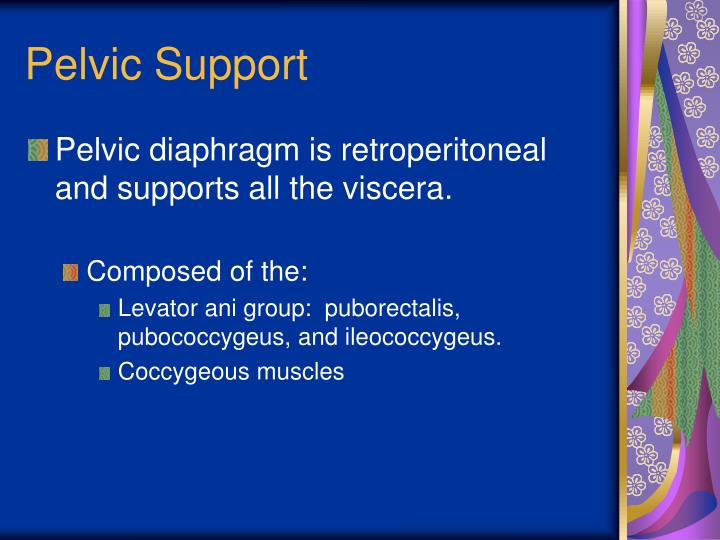 Pelvic Support

Pelvic diaphragm is retroperitoneal and supports all the viscera.

Composed of the:

Levator ani group: puborectalis, pubococcygeus, and ileococcygeus.

Coccygeous muscles